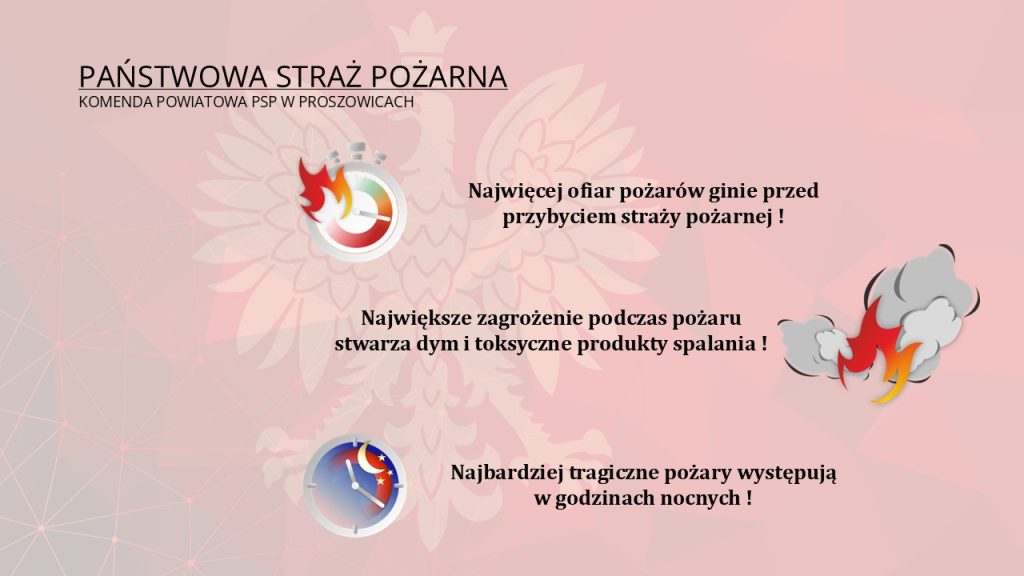 PAŃSTWOWA STRAŻ POŻARNA
KOMENDA POWIATOWA PSP W PROSZOWICACH

Najwięcej ofiar pożarów ginie przed przybyciem straży pożarnej !

Największe zagrożenie podczas pożaru stwarza dym i toksyczne produkty spalania !

Najbardziej tragiczne pożary występują w godzinach nocnych !